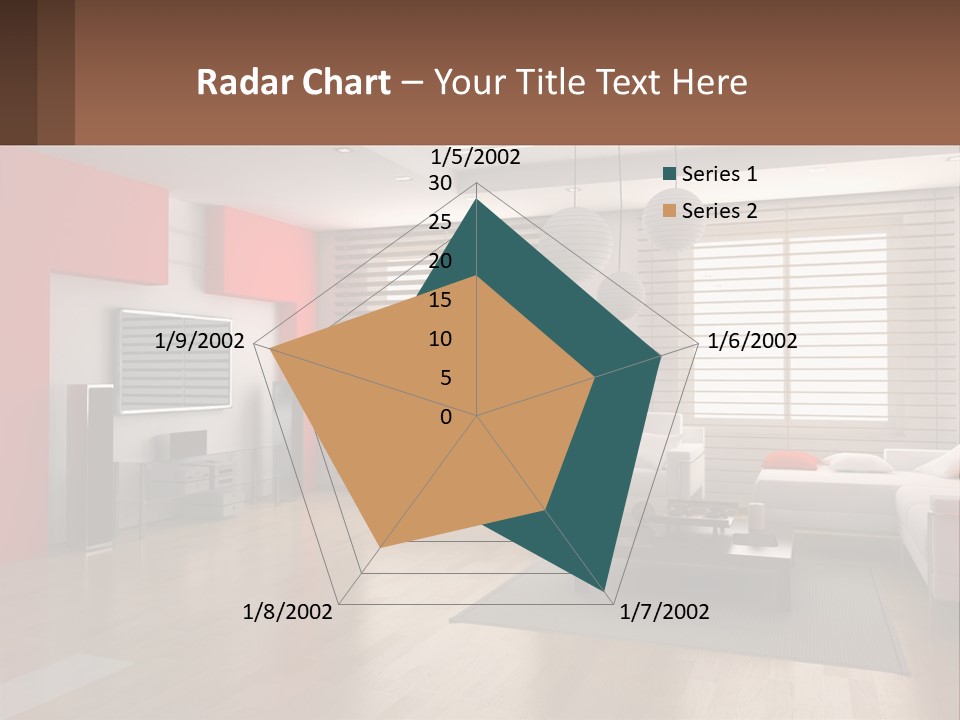 Radar Chart – Your Title Text Here

1/5/2002
30
25
20
15
10
5
0
1/6/2002
1/7/2002
1/8/2002
1/9/2002

Series 1
Series 2